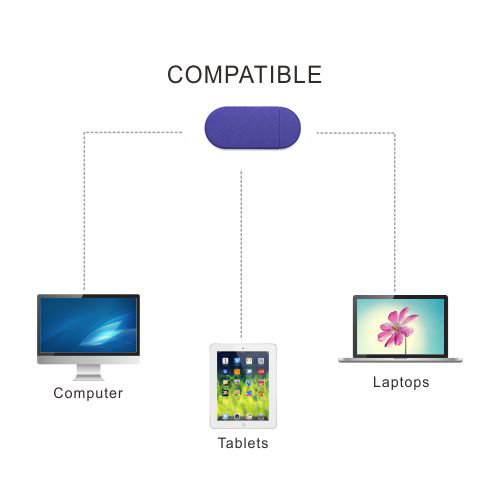 COMPATIBLE

Computer

Tablets

Laptops